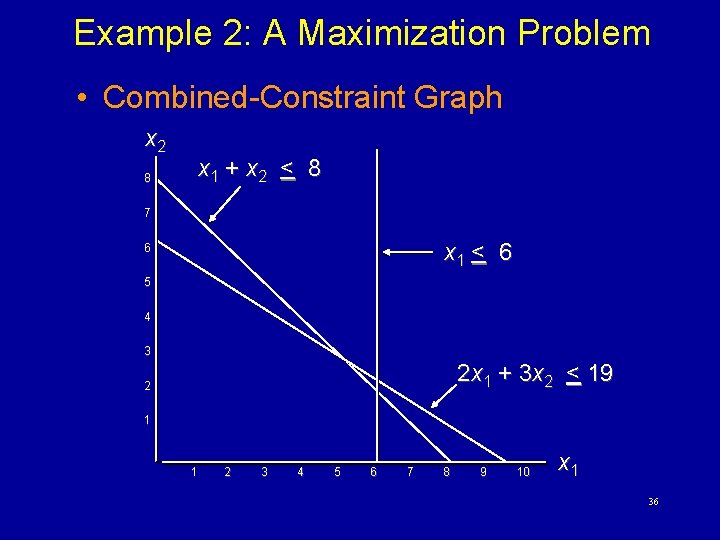 Example 2: A Maximization Problem

• Combined-Constraint Graph

$x_2$

8
7
6
5
4
3
2
1

$x_1 + x_2 \leq 8$

$x_1 \leq 6$

$2x_1 + 3x_2 \leq 19$

1 2 3 4 5 6 7 8 9 10

$x_1$

36